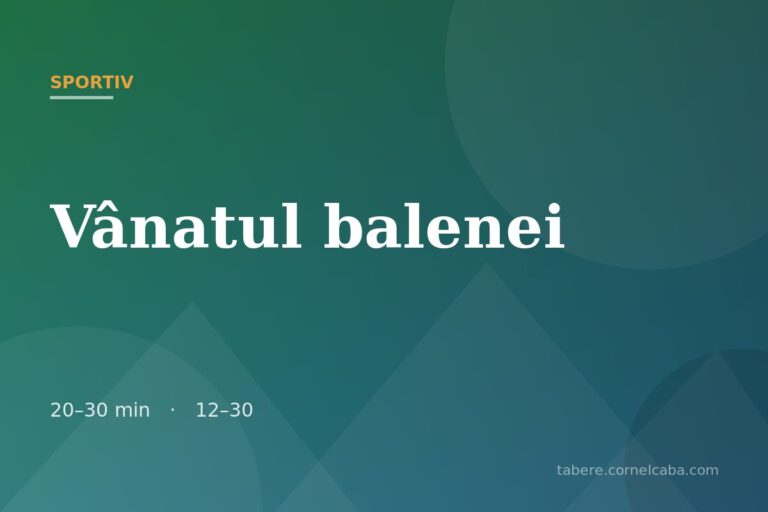 SPORTIV

Vânatul balenei

20–30 min · 12–30

tabere.cornelcaba.com